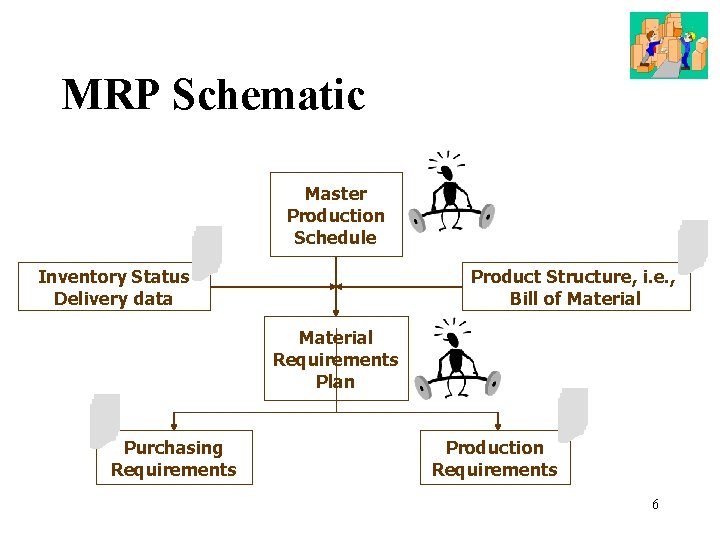 MRP Schematic

Master Production Schedule

Inventory Status Delivery data

Product Structure, i.e., Bill of Material

Material Requirements Plan

Purchasing Requirements

Production Requirements

6